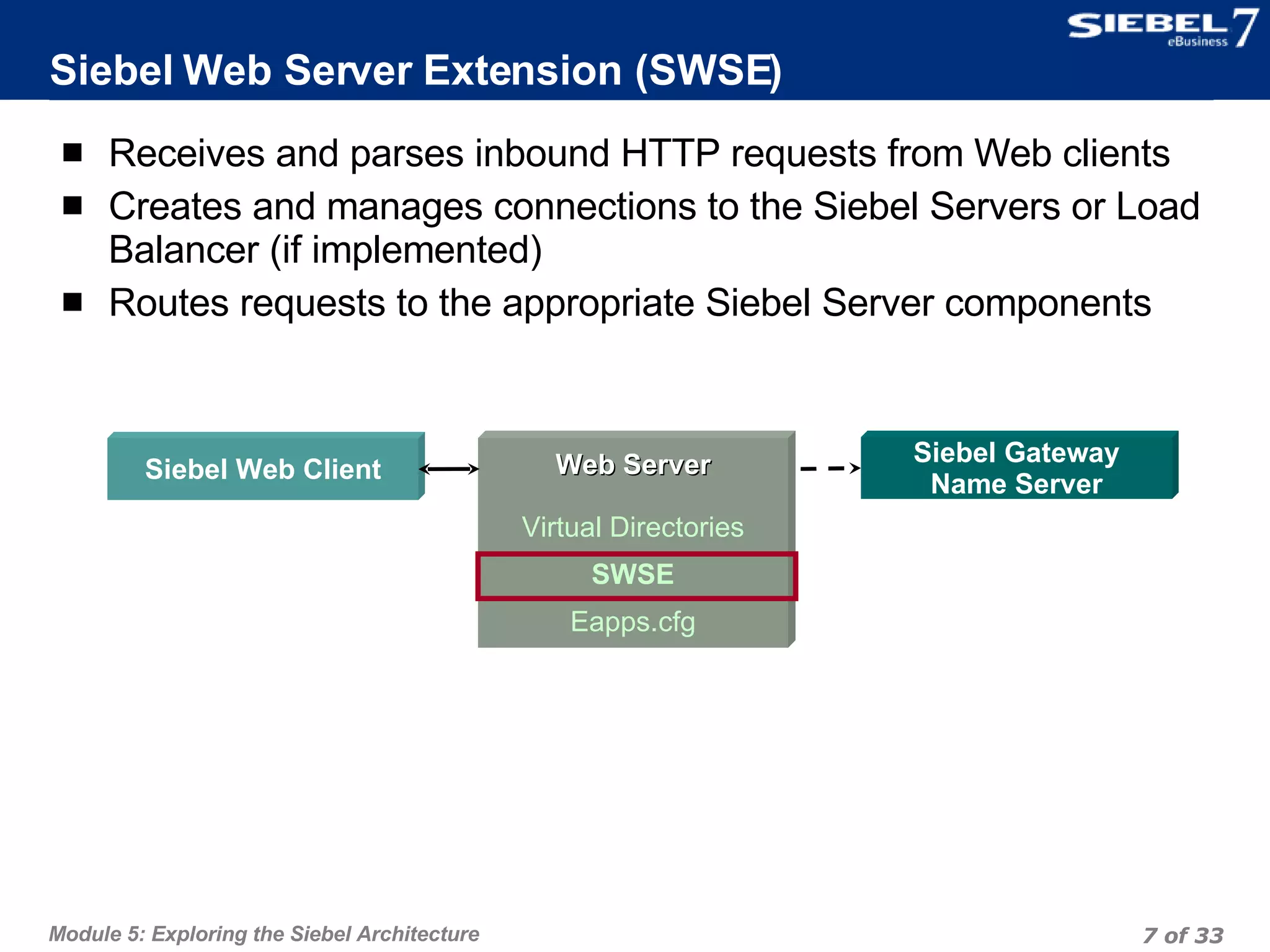 SIEBEL 7 eBusiness

Siebel Web Server Extension (SWSE)

■ Receives and parses inbound HTTP requests from Web clients

■ Creates and manages connections to the Siebel Servers or Load Balancer (if implemented)

■ Routes requests to the appropriate Siebel Server components

Siebel Web Client

Web Server

Virtual Directories

SWSE

Eapps.cfg

Siebel Gateway Name Server

Module 5: Exploring the Siebel Architecture

7 of 33